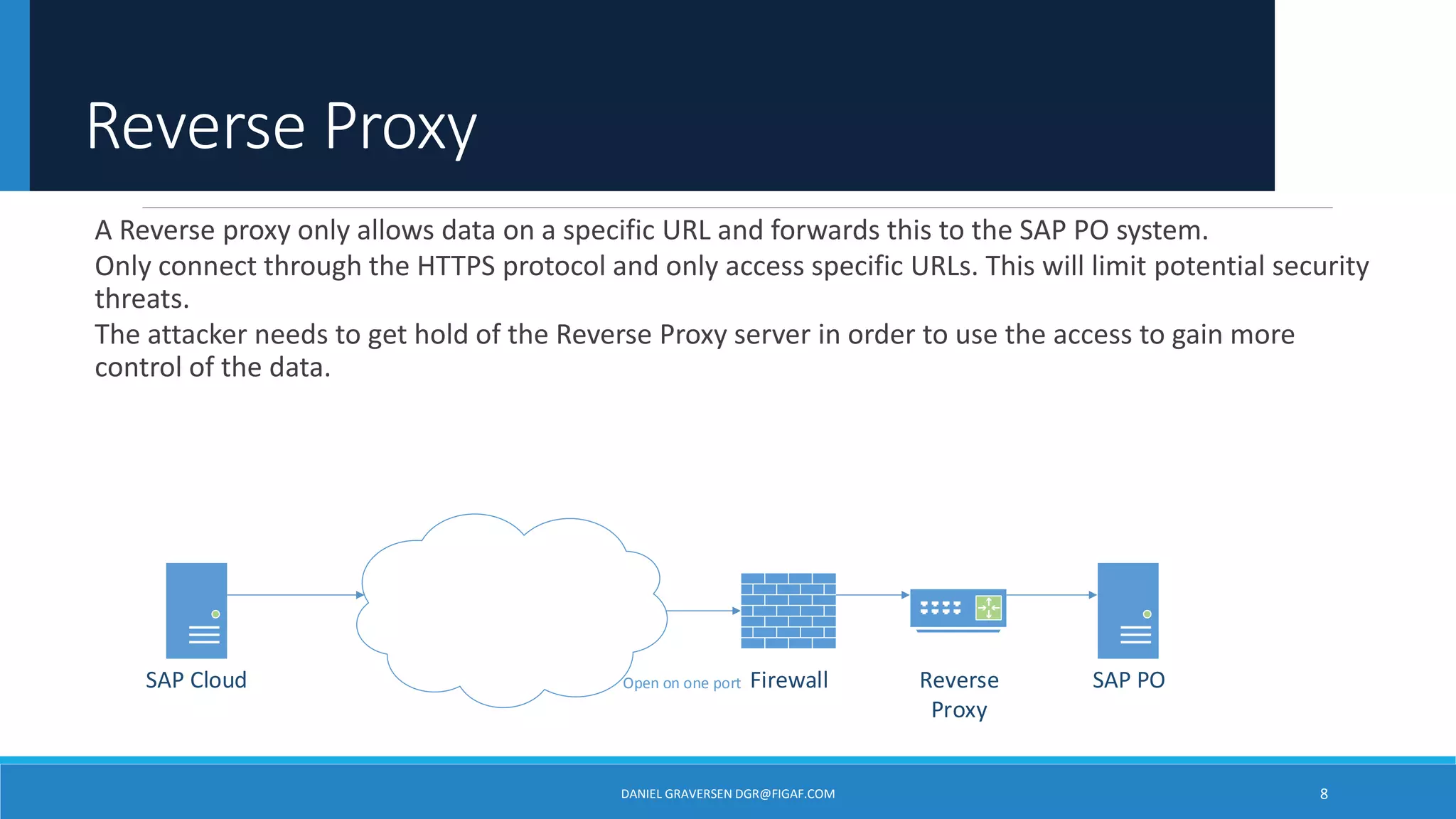 Reverse Proxy

A Reverse proxy only allows data on a specific URL and forwards this to the SAP PO system.

Only connect through the HTTPS protocol and only access specific URLs. This will limit potential security threats.

The attacker needs to get hold of the Reverse Proxy server in order to use the access to gain more control of the data.

SAP Cloud

Open on one port

Firewall

Reverse Proxy

SAP PO

DANIEL GRAVERSEN DGR@FIGAF.COM

8